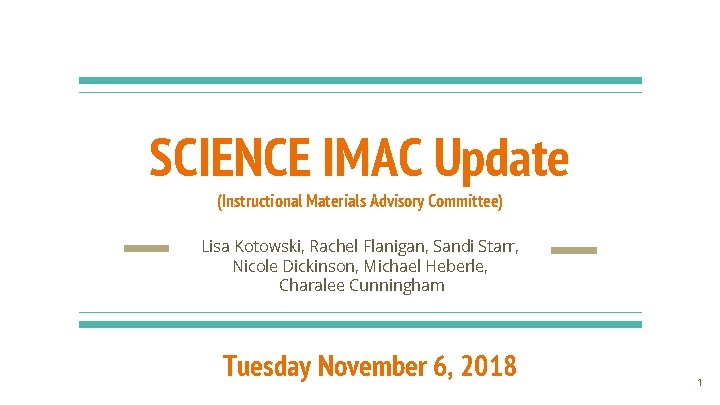 SCIENCE IMAC Update

(Instructional Materials Advisory Committee)

Lisa Kotowski, Rachel Flanigan, Sandi Starr, Nicole Dickinson, Michael Heberle, Charalee Cunningham

Tuesday November 6, 2018

1